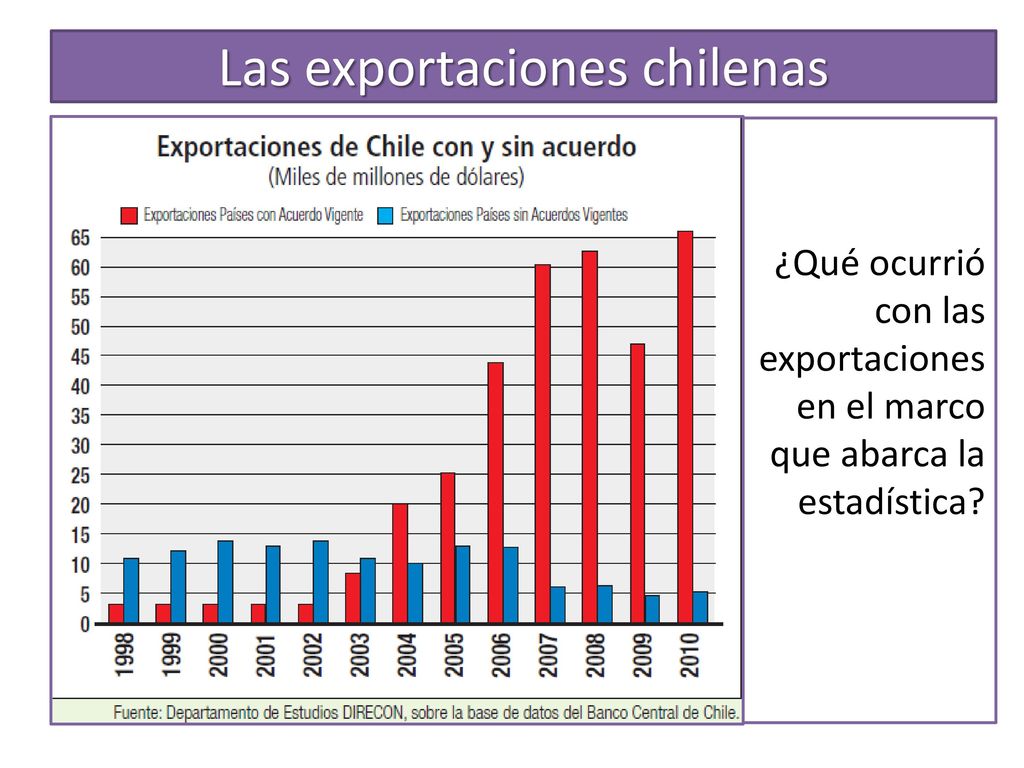 Las exportaciones chilenas

Exportaciones de Chile con y sin acuerdo
(Miles de millones de dólares)

Exportaciones Países con Acuerdo Vigente
Exportaciones Países sin Acuerdos Vigentes

65
60
55
50
45
40
35
30
25
20
15
10
5
0

1998
1999
2000
2001
2002
2003
2004
2005
2006
2007
2008
2009
2010

Fuente: Departamento de Estudios DIRECON, sobre la base de datos del Banco Central de Chile.

¿Qué ocurrió con las exportaciones en el marco que abarca la estadística?